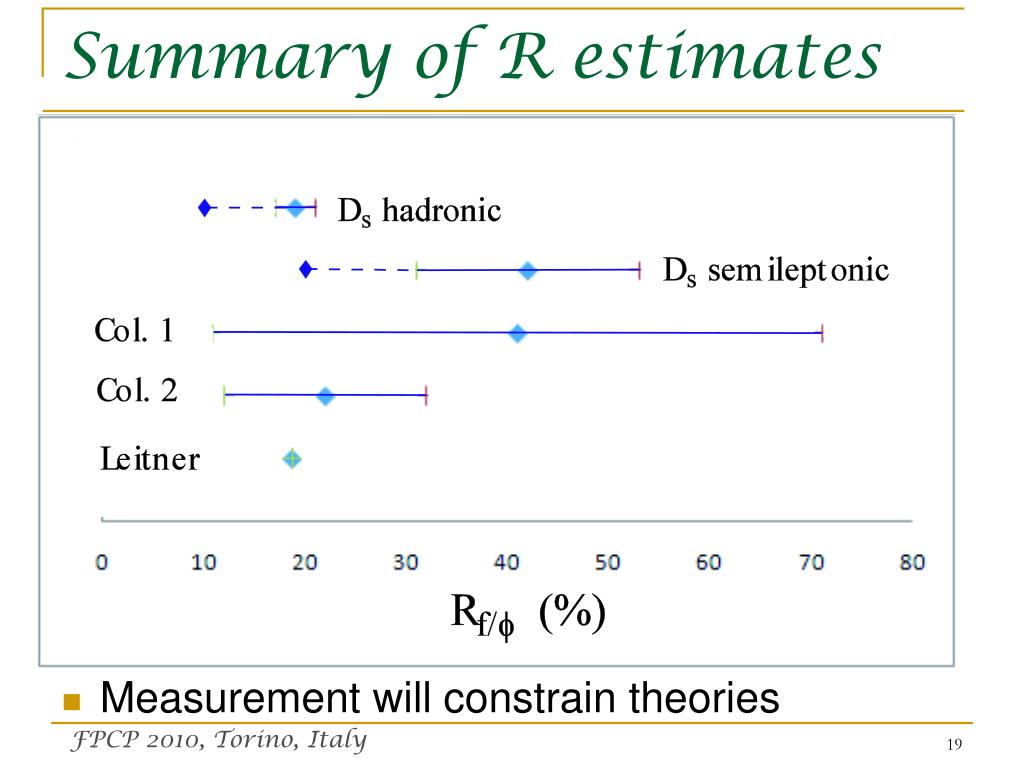 Summary of R estimates

$D_s$ hadronic

$D_s$ semileptonic

Col. 1

Col. 2

Leitner

0 10 20 30 40 50 60 70 80

$R_{f/\phi}$ (%)

Measurement will constrain theories

FPCP 2010, Torino, Italy

19